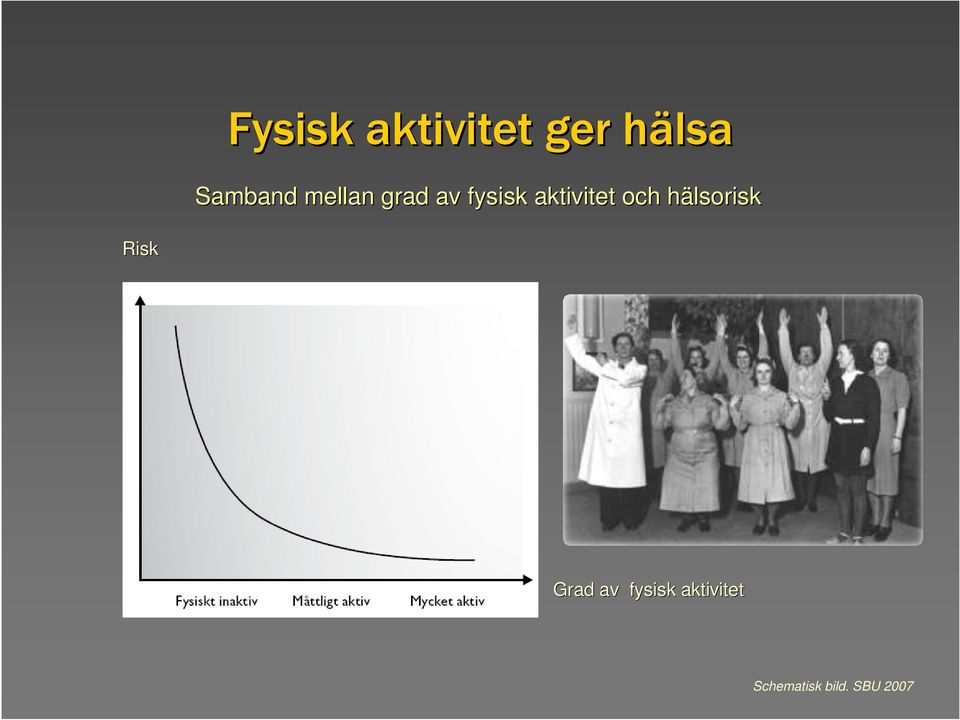 Fysisk aktivitet ger hälsa

Samband mellan grad av fysisk aktivitet och hälsorisk

Risk

Fysiskt inaktiv Måttligt aktiv Mycket aktiv

Grad av fysisk aktivitet

Schematisk bild. SBU 2007